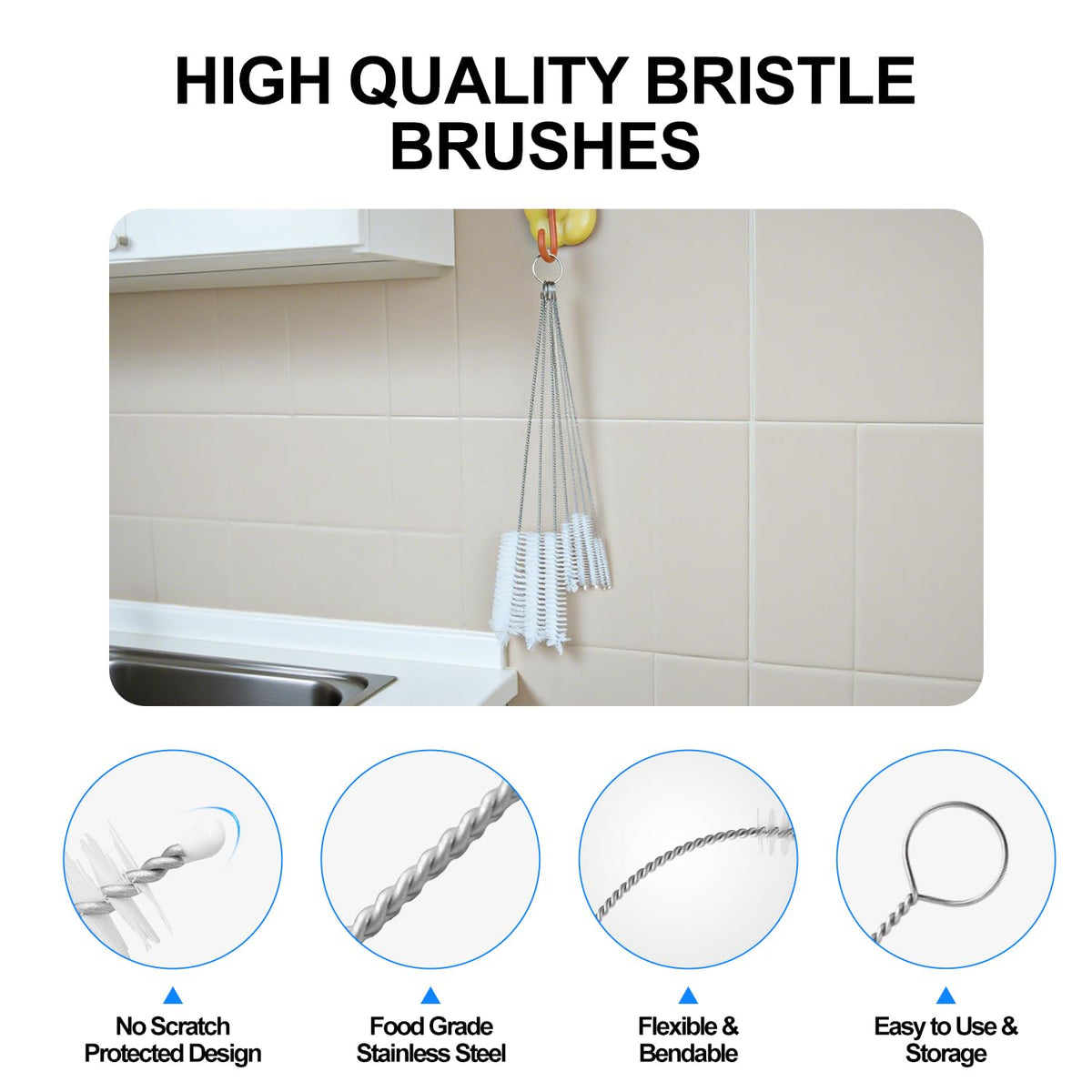 HIGH QUALITY BRISTLE BRUSHES

No Scratch Protected Design

Food Grade Stainless Steel

Flexible & Bendable

Easy to Use & Storage